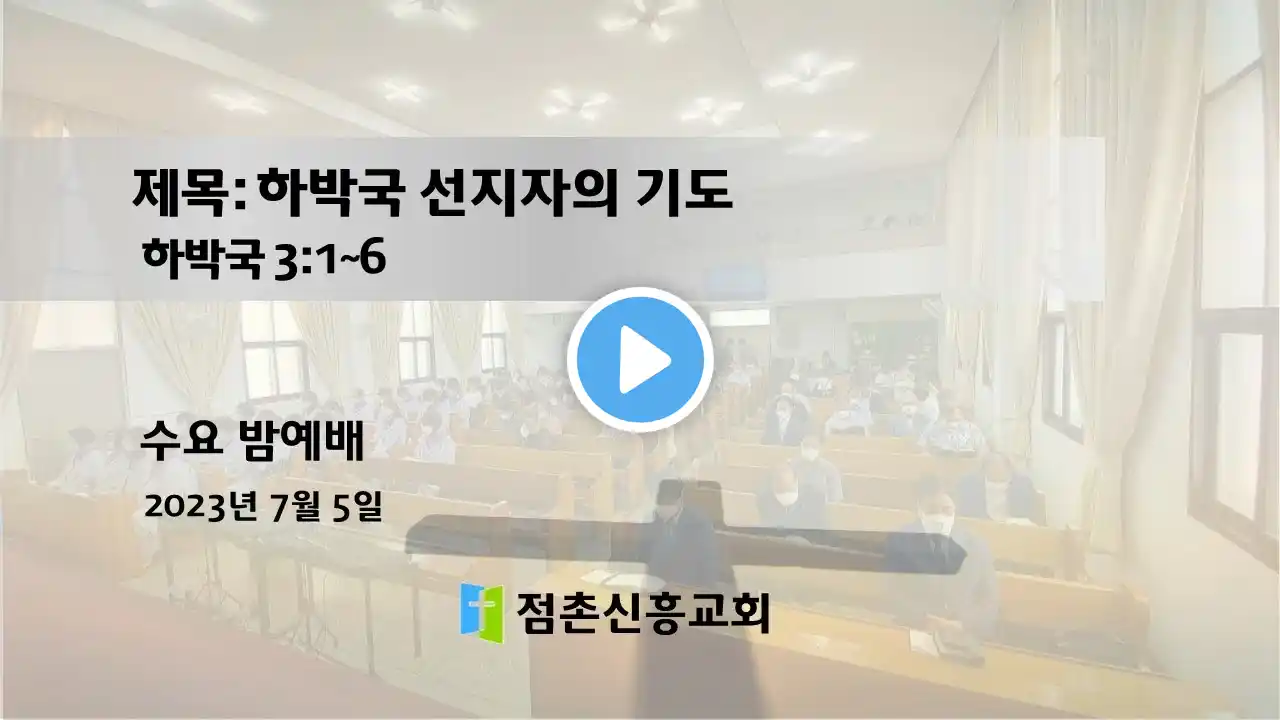 제목: 하박국 선지자의 기도
하박국 3:1~6

수요 밤예배
2023년 7월 5일

점촌신흥교회